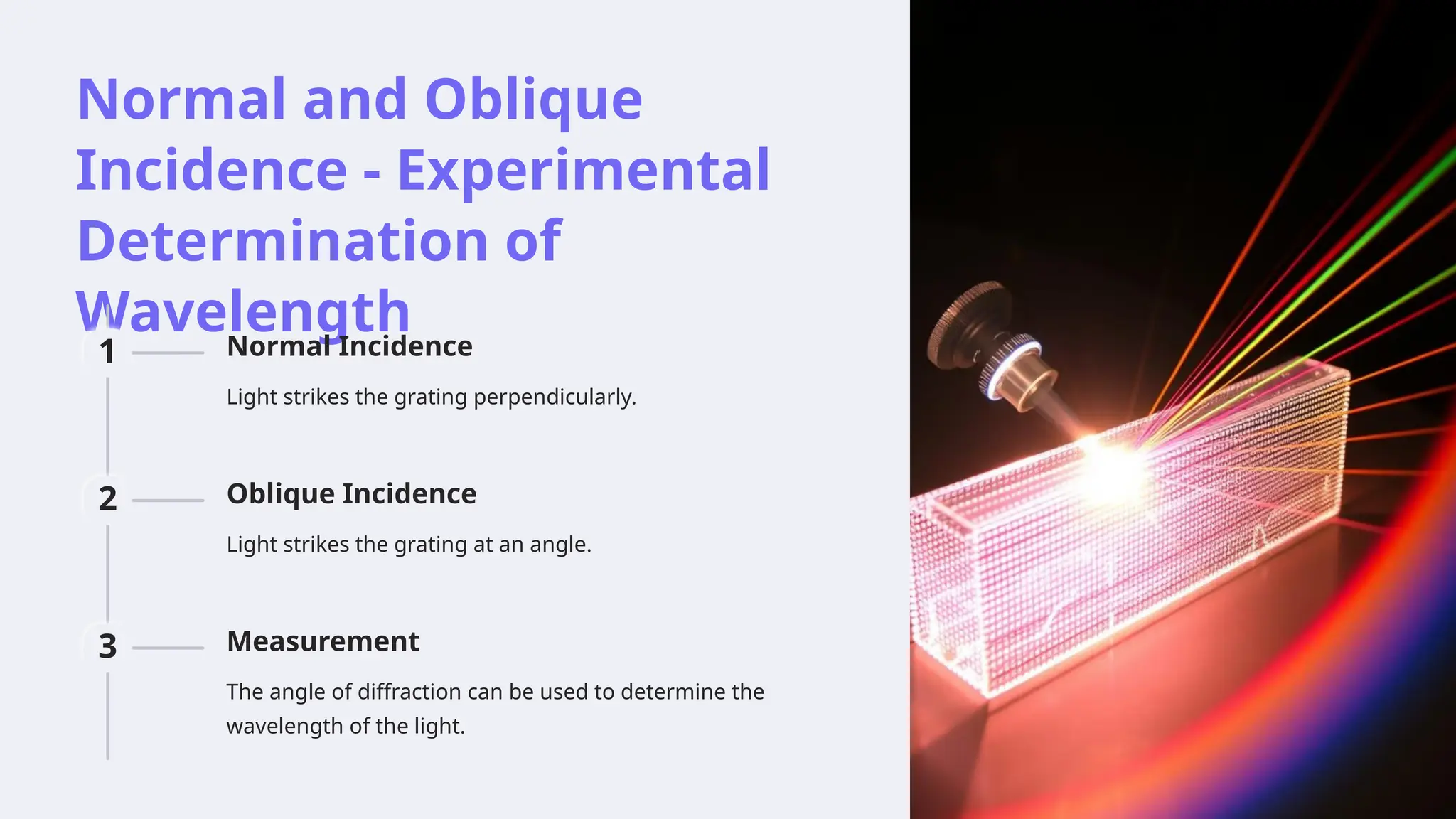 Normal and Oblique Incidence - Experimental Determination of Wavelength

1

Normal Incidence

Light strikes the grating perpendicularly.

2

Oblique Incidence

Light strikes the grating at an angle.

3

Measurement

The angle of diffraction can be used to determine the wavelength of the light.